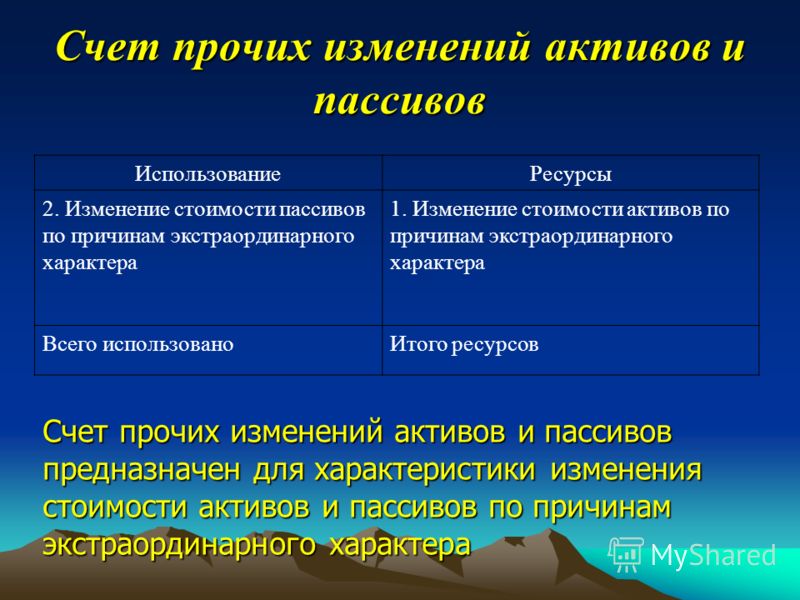 Счет прочих изменений активов и пассивов

| Использование | Ресурсы |
|---|---|
| 2. Изменение стоимости пассивов по причинам экстраординарного характера | 1. Изменение стоимости активов по причинам экстраординарного характера |
| Всего использовано | Итого ресурсов |

Счет прочих изменений активов и пассивов предназначен для характеристики изменения стоимости активов и пассивов по причинам экстраординарного характера

MyShared